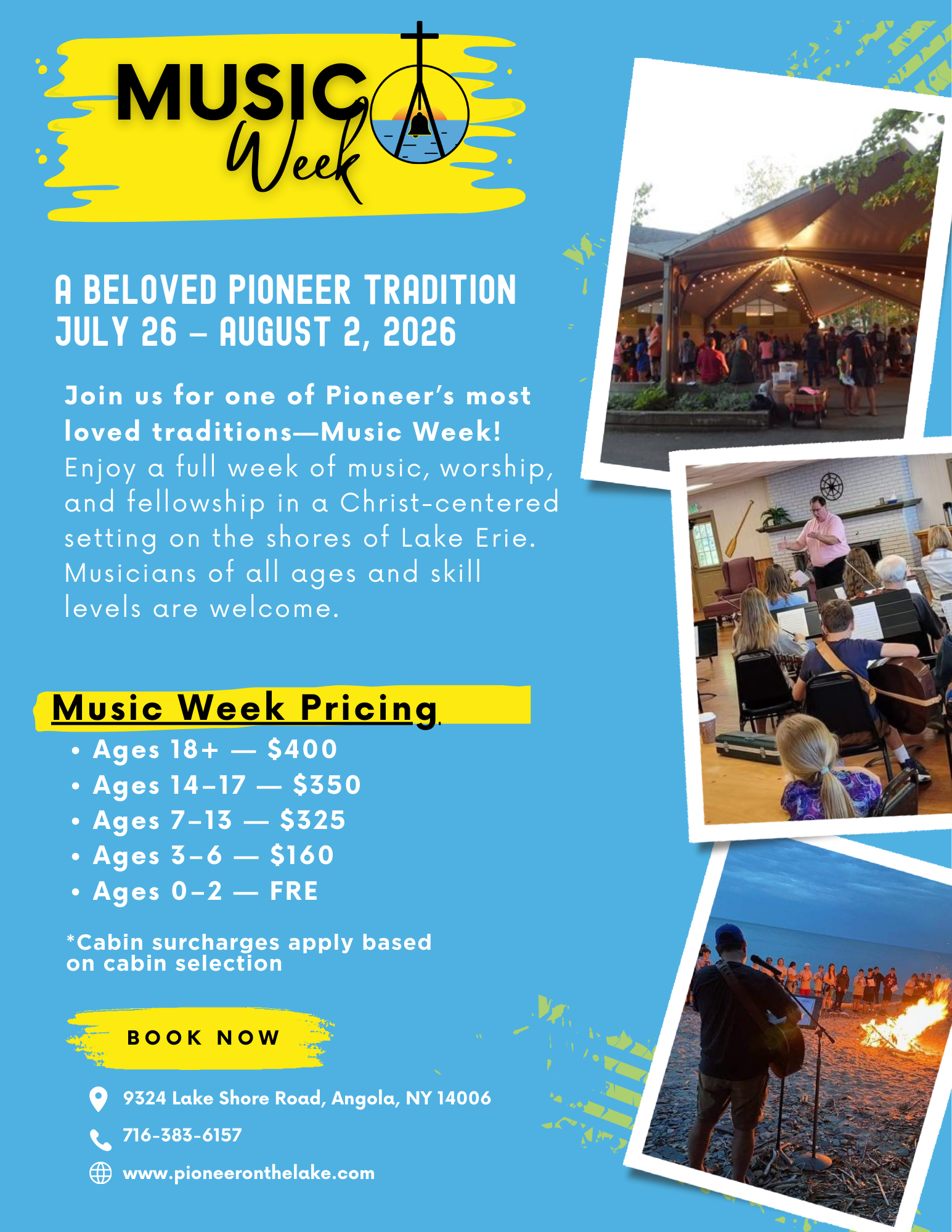 MUSIC Week

A BELOVED PIONEER TRADITION
JULY 26 – AUGUST 2, 2026

Join us for one of Pioneer's most loved traditions—Music Week! Enjoy a full week of music, worship, and fellowship in a Christ-centered setting on the shores of Lake Erie. Musicians of all ages and skill levels are welcome.

Music Week Pricing

• Ages 18+ — $400
• Ages 14–17 — $350
• Ages 7–13 — $325
• Ages 3–6 — $160
• Ages 0–2 — FRE

*Cabin surcharges apply based on cabin selection

BOOK NOW

9324 Lake Shore Road, Angola, NY 14006
716-383-6157
www.pioneeronthelake.com